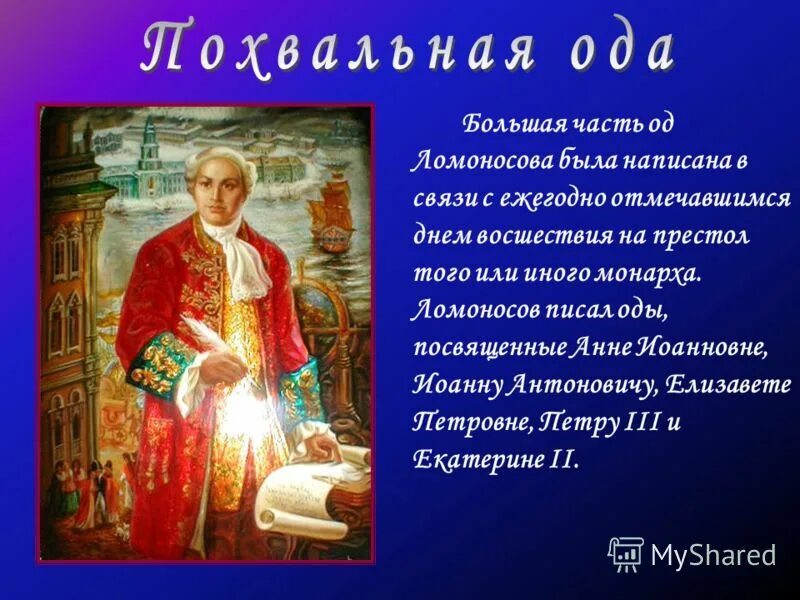 Похвальная ода

Большая часть од Ломоносова была написана в связи с ежегодно отмечавшимся днем восшествия на престол того или иного монарха. Ломоносов писал оды, посвященные Анне Иоанновне, Иоанну Антоновичу, Елизавете Петровне, Петру III и Екатерине II.

MyShared